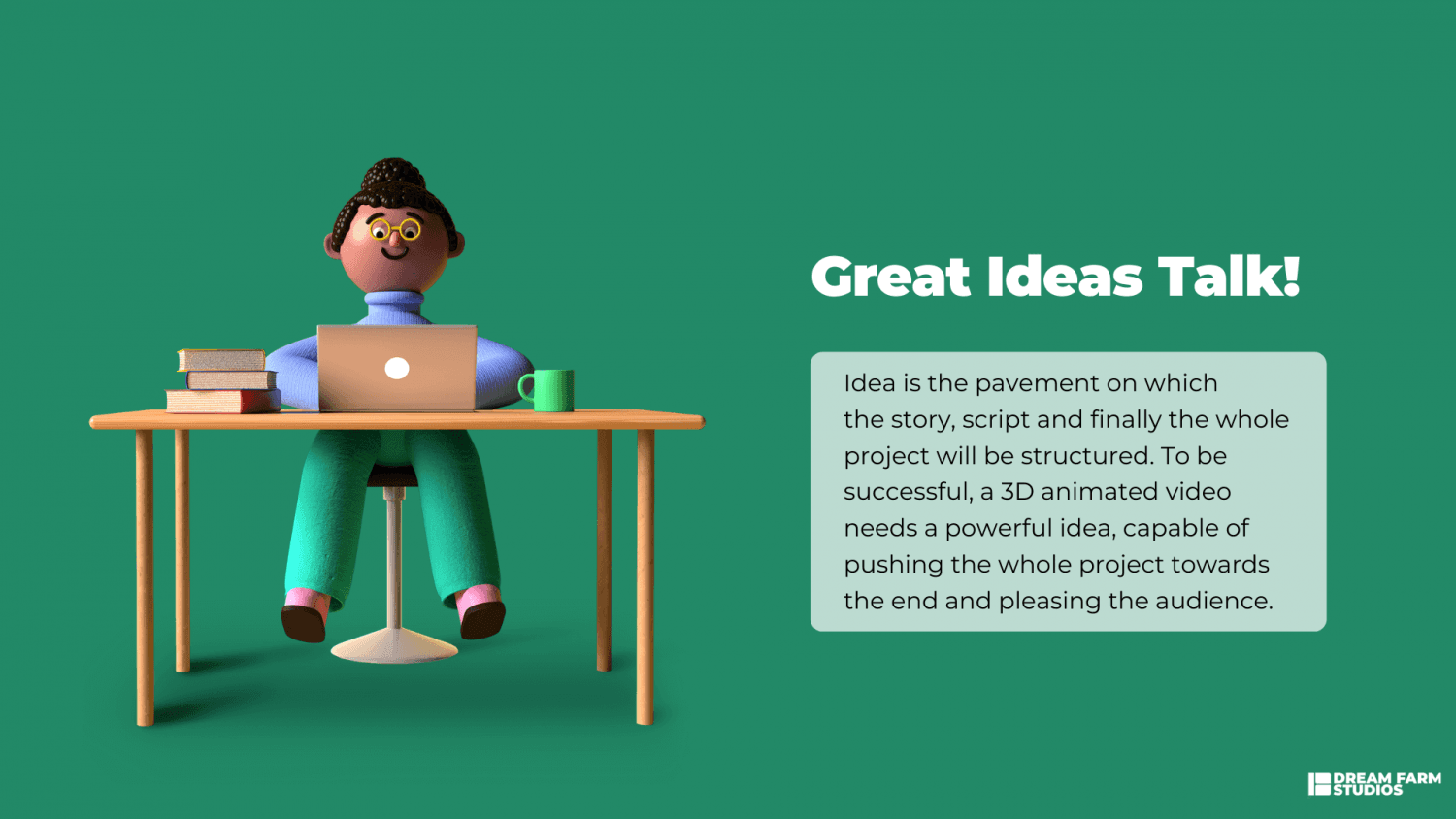 Great Ideas Talk!

Idea is the pavement on which the story, script and finally the whole project will be structured. To be successful, a 3D animated video needs a powerful idea, capable of pushing the whole project towards the end and pleasing the audience.

DREAM FARM STUDIOS